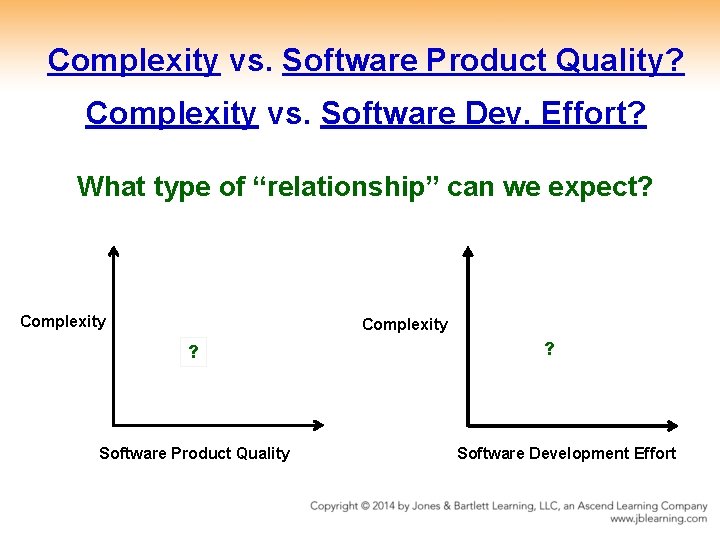 Complexity vs. Software Product Quality?

Complexity vs. Software Dev. Effort?

What type of “relationship” can we expect?

Complexity

?

Software Product Quality

Complexity

?

Software Development Effort

Copyright © 2014 by Jones & Bartlett Learning, LLC, an Ascend Learning Company
www.jblearning.com